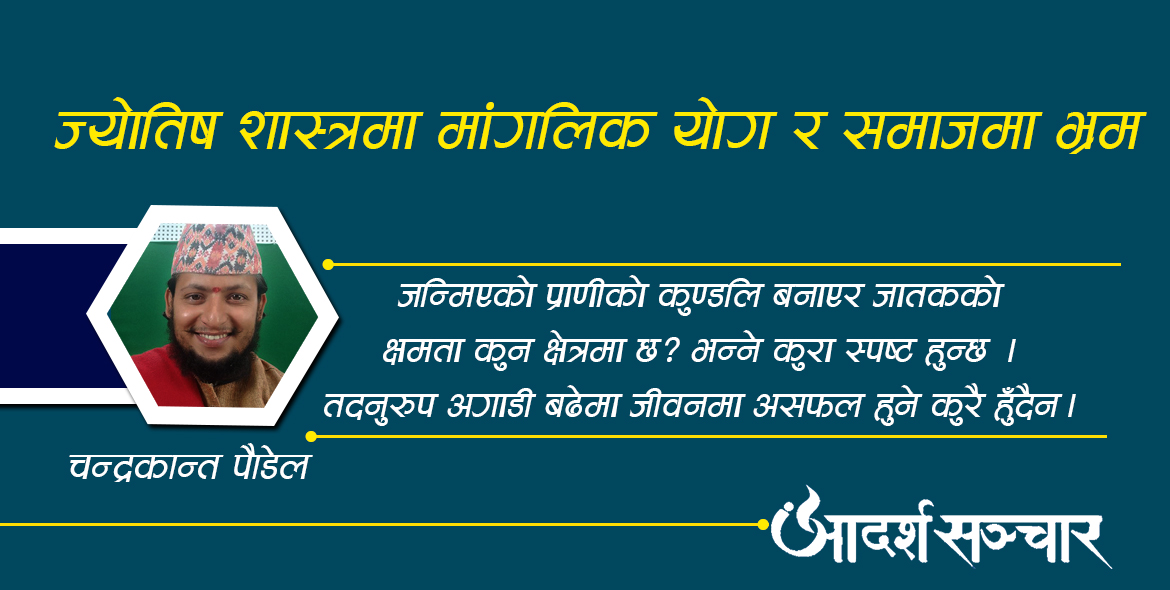 ज्योतिष शास्त्रमा मांगलिक योग र समाजमा भ्रम

जन्मिएको प्राणीको कुण्डलि बनाएर जातकको क्षमता कुन क्षेत्रमा छ? भन्ने कुरा स्पष्ट हुन्छ । तदनुरुप अगाडी बढेमा जीवनमा असफल हुने कुरै हुँदैन।

चन्द्रकान्त पौडेल

आदर्श सञ्चार